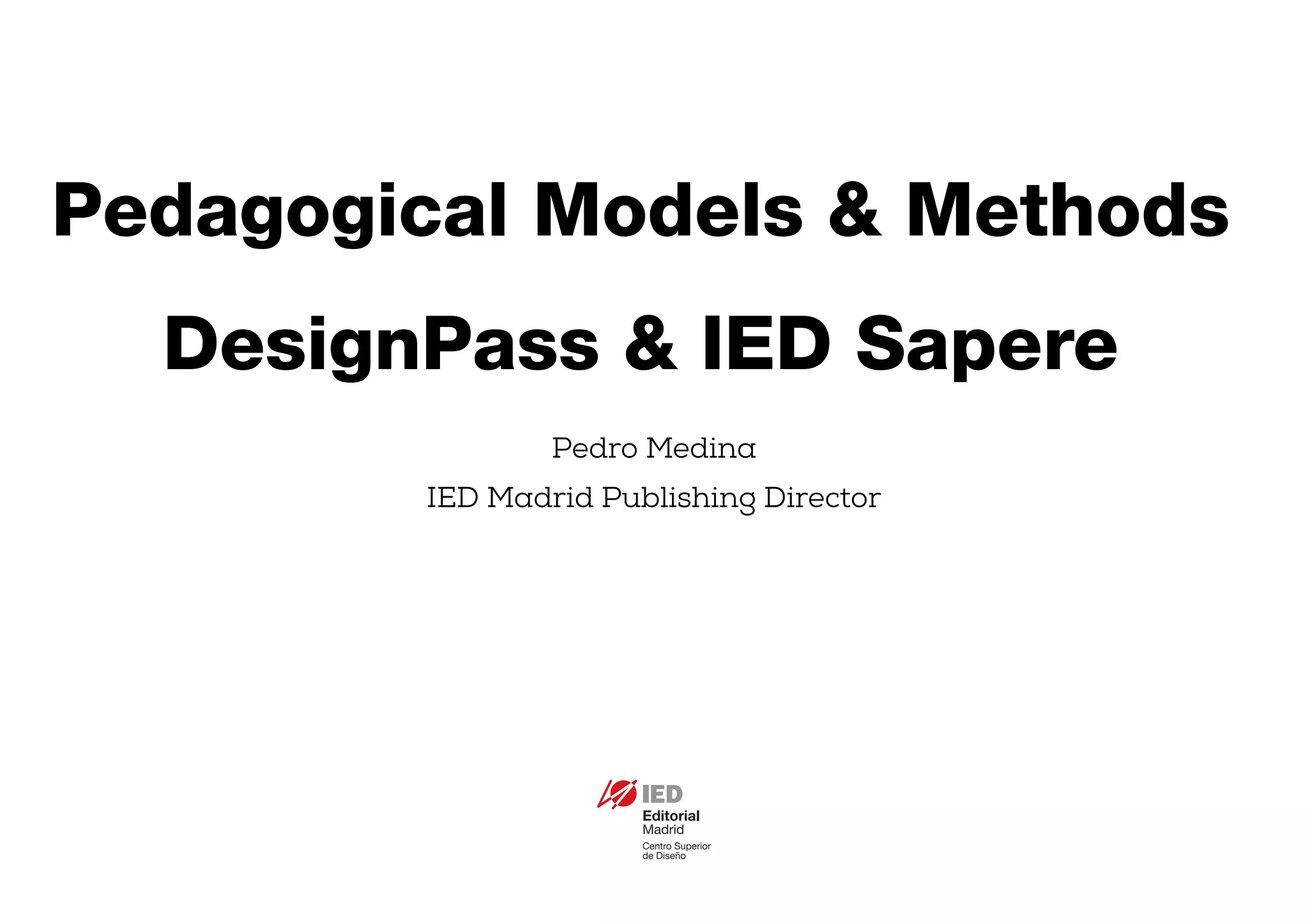 Pedagogical Models & Methods
DesignPass & IED Sapere

Pedro Medina
IED Madrid Publishing Director

IED
Editorial
Madrid
Centro Superior
de Diseño